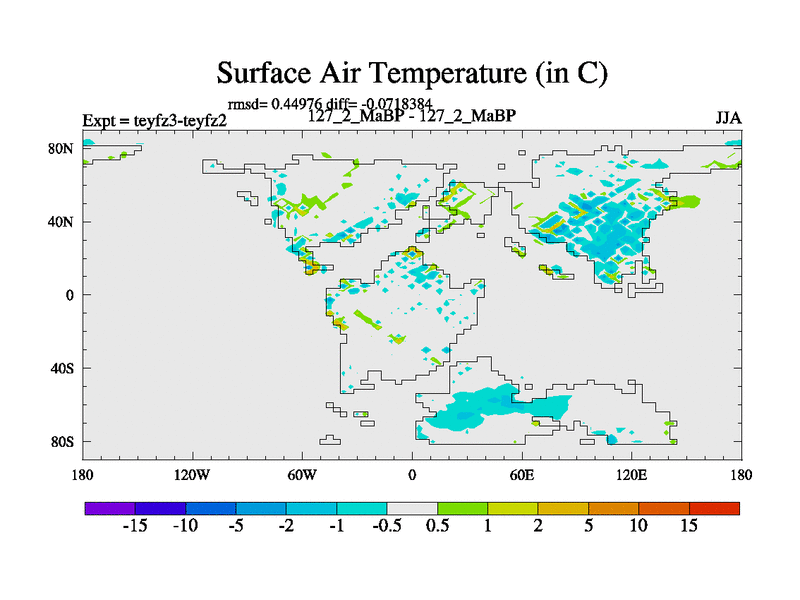 Surface Air Temperature (in C)

rmsd= 0.44976 diff= -0.0718384

Expt = teyfz3-teyfz2

127_2_MaBP - 127_2_MaBP

JJA

80N
40N
0
40S
80S

180
120W
60W
0
60E
120E
180

-15 -10 -5 -2 -1 -0.5 0.5 1 2 5 10 15